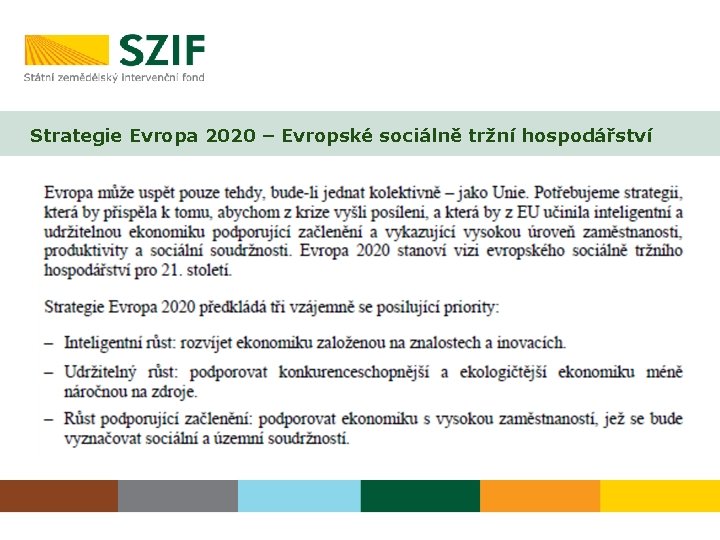 SZIF
Státní zemědělský intervenční fond

Strategie Evropa 2020 – Evropské sociálně tržní hospodářství

Evropa může uspět pouze tehdy, bude-li jednat kolektivně – jako Unie. Potřebujeme strategii, která by přispěla k tomu, abychom z krize vyšli posíleni, a která by z EU učinila inteligentní a udržitelnou ekonomiku podporující začlenění a vykazující vysokou úroveň zaměstnanosti, produktivity a sociální soudržnosti. Evropa 2020 stanoví vizi evropského sociálně tržního hospodářství pro 21. století.

Strategie Evropa 2020 předkládá tři vzájemně se posilující priority:

– Inteligentní růst: rozvíjet ekonomiku založenou na znalostech a inovacích.

– Udržitelný růst: podporovat konkurenceschopnější a ekologičtější ekonomiku méně náročnou na zdroje.

– Růst podporující začlenění: podporovat ekonomiku s vysokou zaměstnaností, jež se bude vyznačovat sociální a územní soudržností.